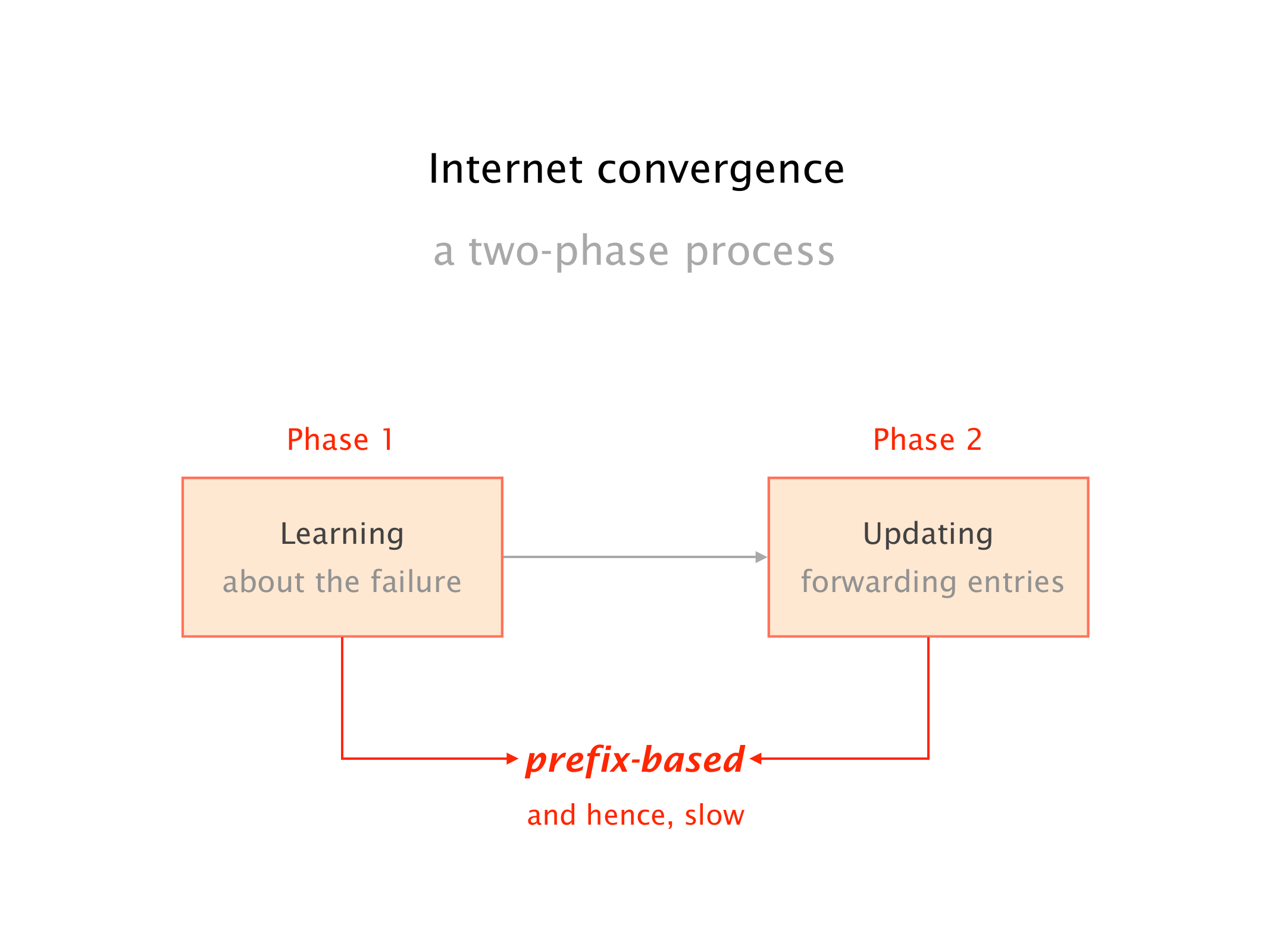 Internet convergence

a two-phase process

Phase 1

Learning
about the failure

Phase 2

Updating
forwarding entries

prefix-based

and hence, slow